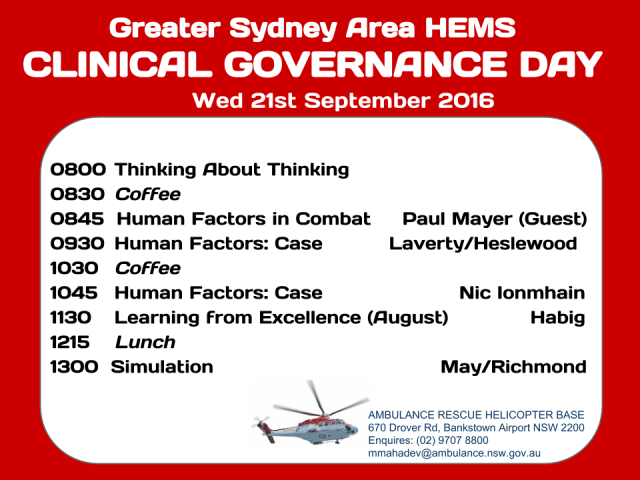 Greater Sydney Area HEMS
CLINICAL GOVERNANCE DAY
Wed 21st September 2016

0800 Thinking About Thinking
0830 Coffee
0845 Human Factors in Combat Paul Mayer (Guest)
0930 Human Factors: Case Laverty/Heslewood
1030 Coffee
1045 Human Factors: Case Nic Ionmhain
1130 Learning from Excellence (August) Habig
1215 Lunch
1300 Simulation May/Richmond

AMBULANCE RESCUE HELICOPTER BASE
670 Drover Rd, Bankstown Airport NSW 2200
Enquires: (02) 9707 8800
mmahadev@ambulance.nsw.gov.au